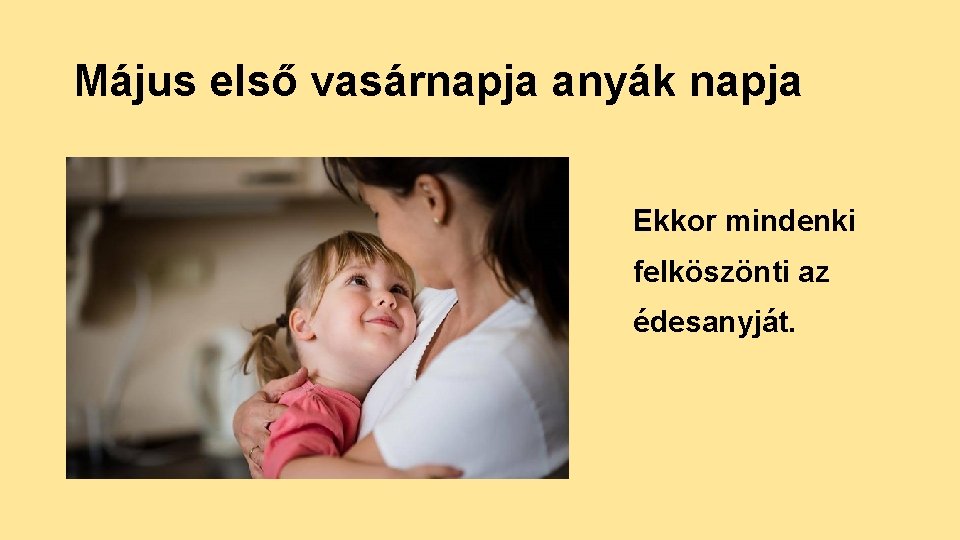 Május első vasárnapja anyák napja

Ekkor mindenki felköszönti az édesanyját.